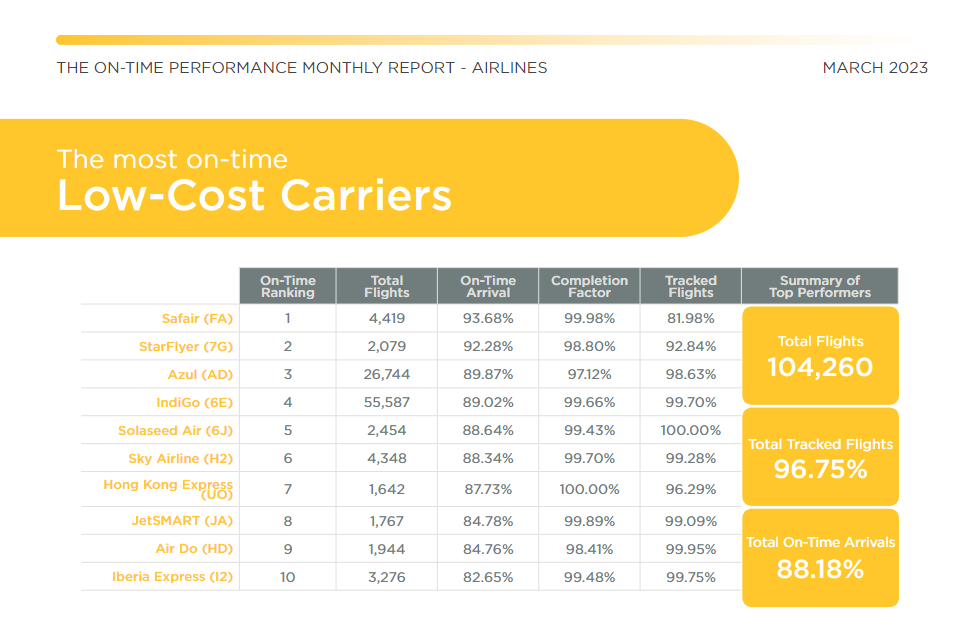 THE ON-TIME PERFORMANCE MONTHLY REPORT - AIRLINES

MARCH 2023

The most on-time
Low-Cost Carriers

| | On-Time Ranking | Total Flights | On-Time Arrival | Completion Factor | Tracked Flights |
|---|---|---|---|---|---|
| Safair (FA) | 1 | 4,419 | 93.68% | 99.98% | 81.98% |
| StarFlyer (7G) | 2 | 2,079 | 92.28% | 98.80% | 92.84% |
| Azul (AD) | 3 | 26,744 | 89.87% | 97.12% | 98.63% |
| IndiGo (6E) | 4 | 55,587 | 89.02% | 99.66% | 99.70% |
| Solaseed Air (6J) | 5 | 2,454 | 88.64% | 99.43% | 100.00% |
| Sky Airline (H2) | 6 | 4,348 | 88.34% | 99.70% | 99.28% |
| Hong Kong Express (UO) | 7 | 1,642 | 87.73% | 100.00% | 96.29% |
| JetSMART (JA) | 8 | 1,767 | 84.78% | 99.89% | 99.09% |
| Air Do (HD) | 9 | 1,944 | 84.76% | 98.41% | 99.95% |
| Iberia Express (I2) | 10 | 3,276 | 82.65% | 99.48% | 99.75% |

Summary of Top Performers

Total Flights
104,260

Total Tracked Flights
96.75%

Total On-Time Arrivals
88.18%